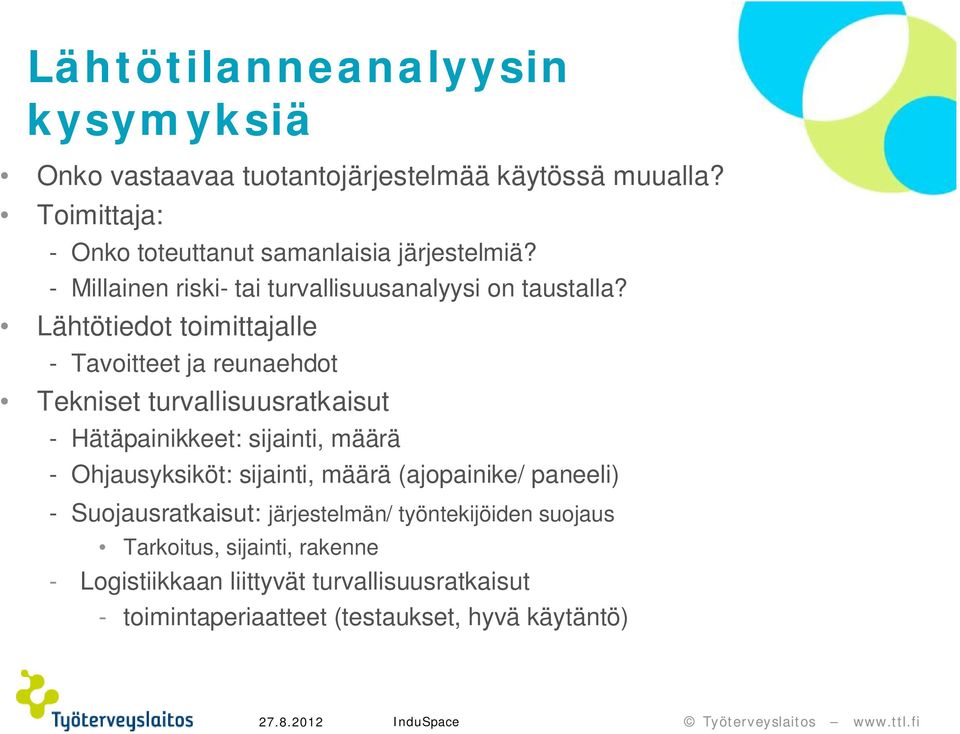 Lähtötilanneanalyysin kysymyksiä

• Onko vastaavaa tuotantojärjestelmää käytössä muualla?
• Toimittaja:
- Onko toteuttanut samanlaisia järjestelmiä?
- Millainen riski- tai turvallisuusanalyysi on taustalla?
• Lähtötiedot toimittajalle
- Tavoitteet ja reunaehdot
• Tekniset turvallisuusratkaisut
- Hätäpainikkeet: sijainti, määrä
- Ohjausyksiköt: sijainti, määrä (ajopainike/ paneeli)
- Suojausratkaisut: järjestelmän/ työntekijöiden suojaus
• Tarkoitus, sijainti, rakenne
- Logistiikkaan liittyvät turvallisuusratkaisut
- toimintaperiaatteet (testaukset, hyvä käytäntö)

Työterveyslaitos 27.8.2012 InduSpace © Työterveyslaitos – www.ttl.fi